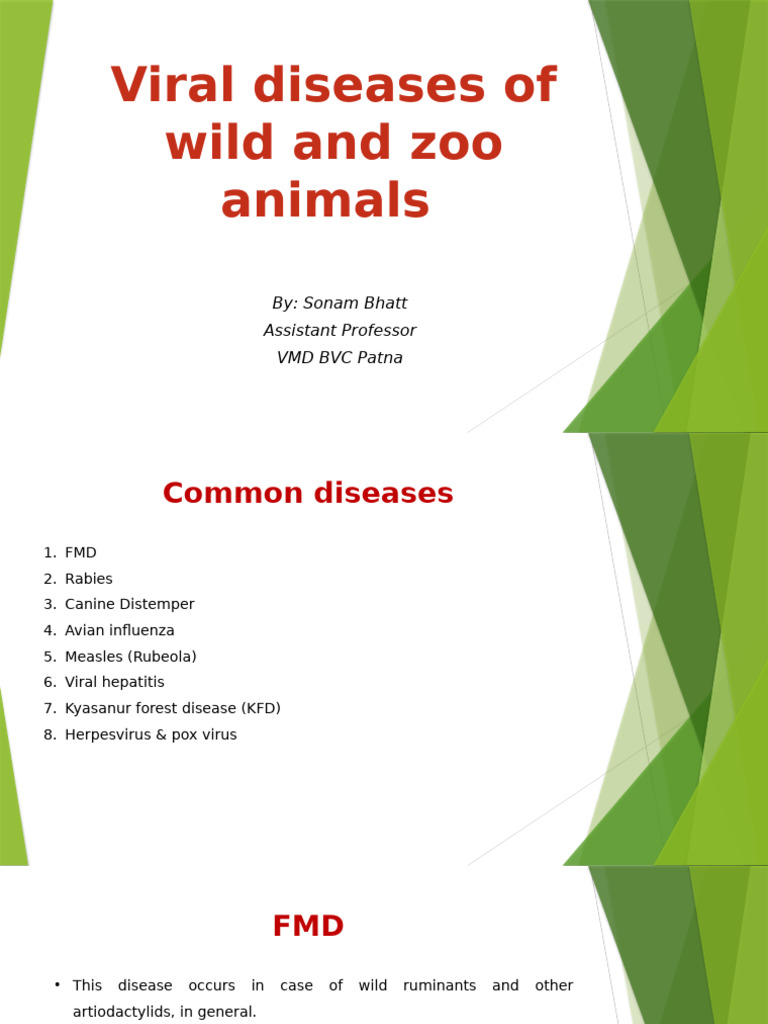 Viral diseases of wild and zoo animals

By: Sonam Bhatt
Assistant Professor
VMD BVC Patna

Common diseases

1. FMD
2. Rabies
3. Canine Distemper
4. Avian influenza
5. Measles (Rubeola)
6. Viral hepatitis
7. Kyasanur forest disease (KFD)
8. Herpesvirus & pox virus

FMD

• This disease occurs in case of wild ruminants and other artiodactylids, in general.